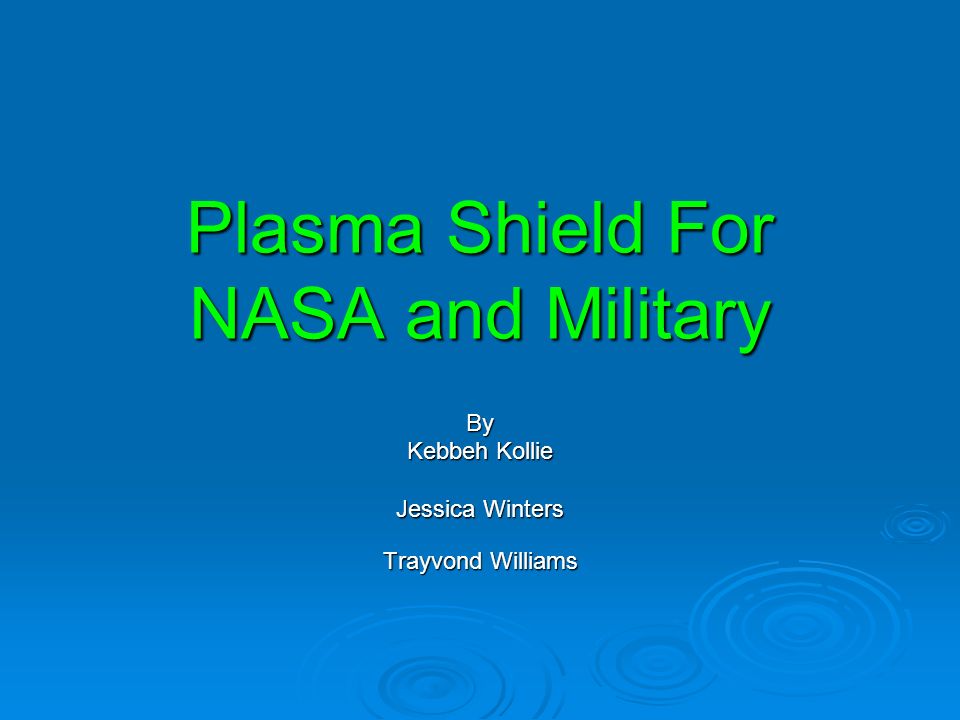 Plasma Shield For NASA and Military

By
Kebbeh Kollie

Jessica Winters

Trayvond Williams